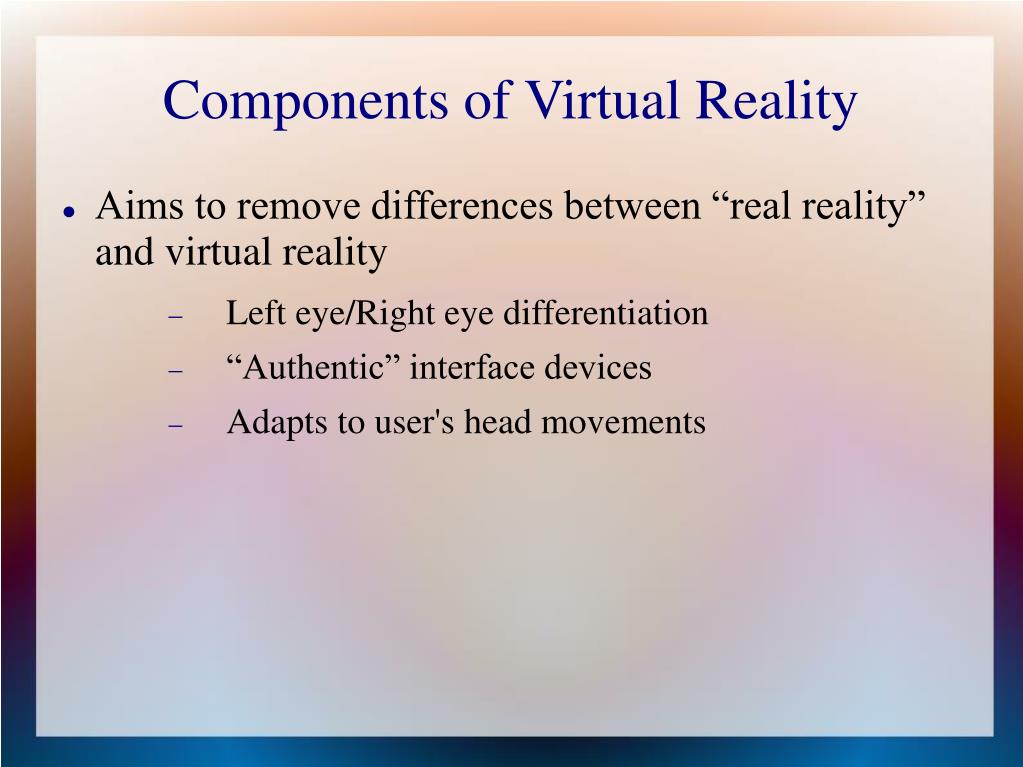 Components of Virtual Reality

• Aims to remove differences between “real reality” and virtual reality

– Left eye/Right eye differentiation
– “Authentic” interface devices
– Adapts to user's head movements